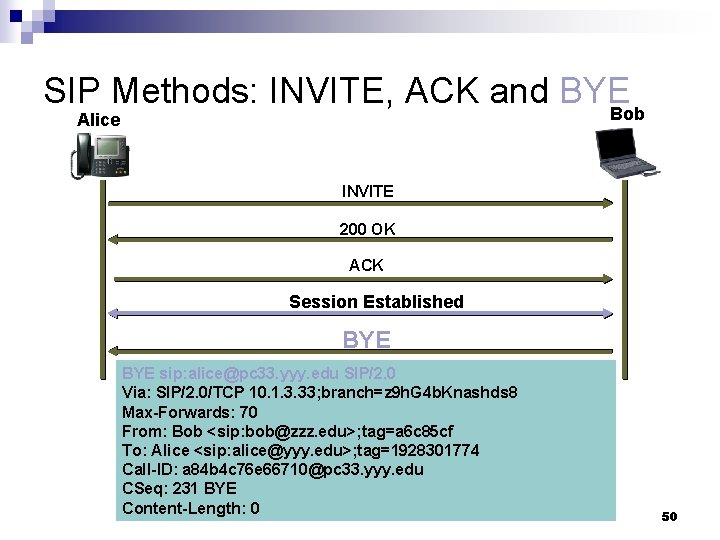 SIP Methods: INVITE, ACK and BYE

Alice

Bob

INVITE

200 OK

ACK

Session Established

BYE

BYE sip:alice@pc33.yyy.edu SIP/2.0
Via: SIP/2.0/TCP 10.1.3.33;branch=z9hG4bKnashds8
Max-Forwards: 70
From: Bob <sip:bob@zzz.edu>;tag=a6c85cf
To: Alice <sip:alice@yyy.edu>;tag=1928301774
Call-ID: a84b4c76e66710@pc33.yyy.edu
CSeq: 231 BYE
Content-Length: 0

50